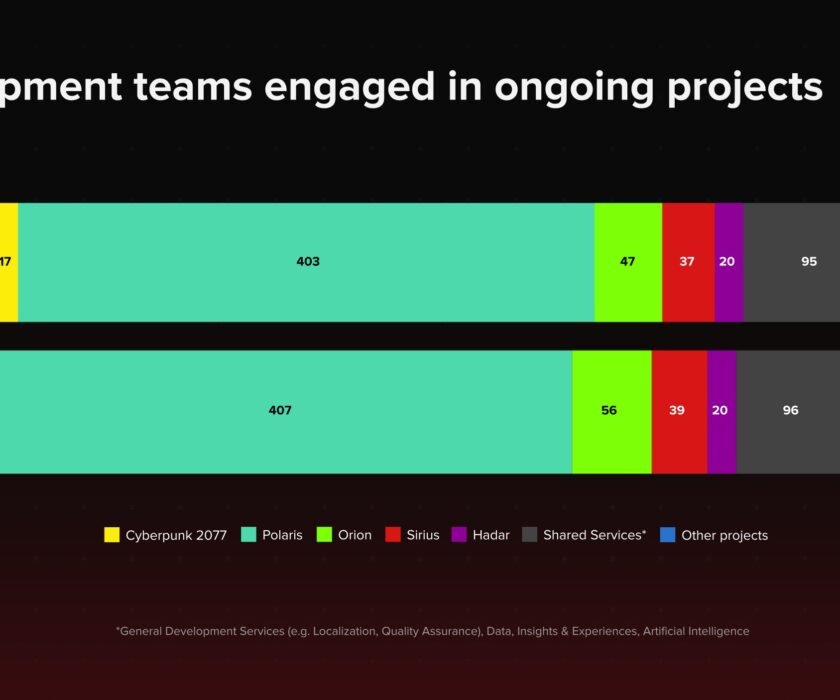 pment teams engaged in ongoing projects

17 403 47 37 20 95

407 56 39 20 96

Cyberpunk 2077 Polaris Orion Sirius Hadar Shared Services* Other projects

*General Development Services (e.g. Localization, Quality Assurance), Data, Insights & Experiences, Artificial Intelligence